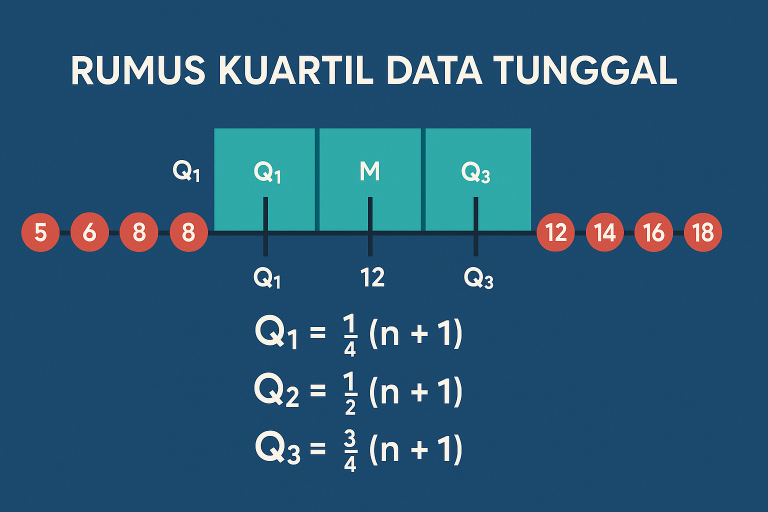 RUMUS KUARTIL DATA TUNGGAL

$Q_1$

$Q_1$ M $Q_3$

5 6 8 8 12 14 16 18

$Q_1$ 12 $Q_3$

$Q_1 = \frac{1}{4}(n + 1)$

$Q_2 = \frac{1}{2}(n + 1)$

$Q_3 = \frac{3}{4}(n + 1)$